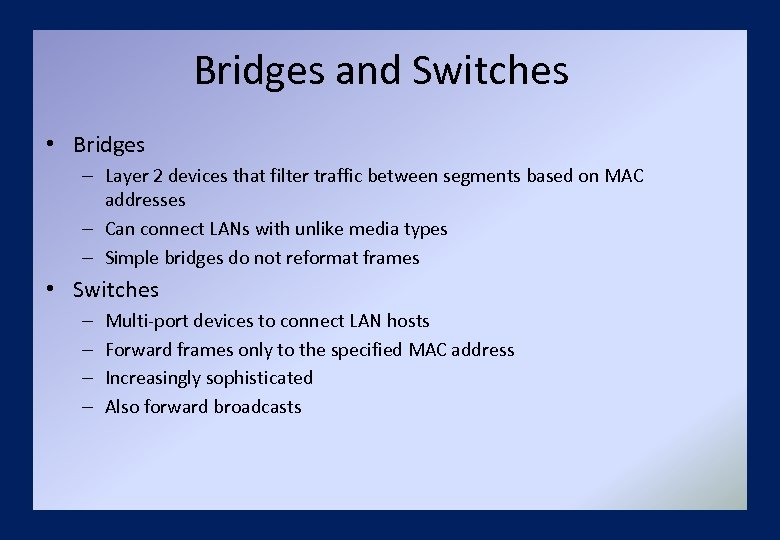 Bridges and Switches

• Bridges
– Layer 2 devices that filter traffic between segments based on MAC addresses
– Can connect LANs with unlike media types
– Simple bridges do not reformat frames
• Switches
– Multi-port devices to connect LAN hosts
– Forward frames only to the specified MAC address
– Increasingly sophisticated
– Also forward broadcasts